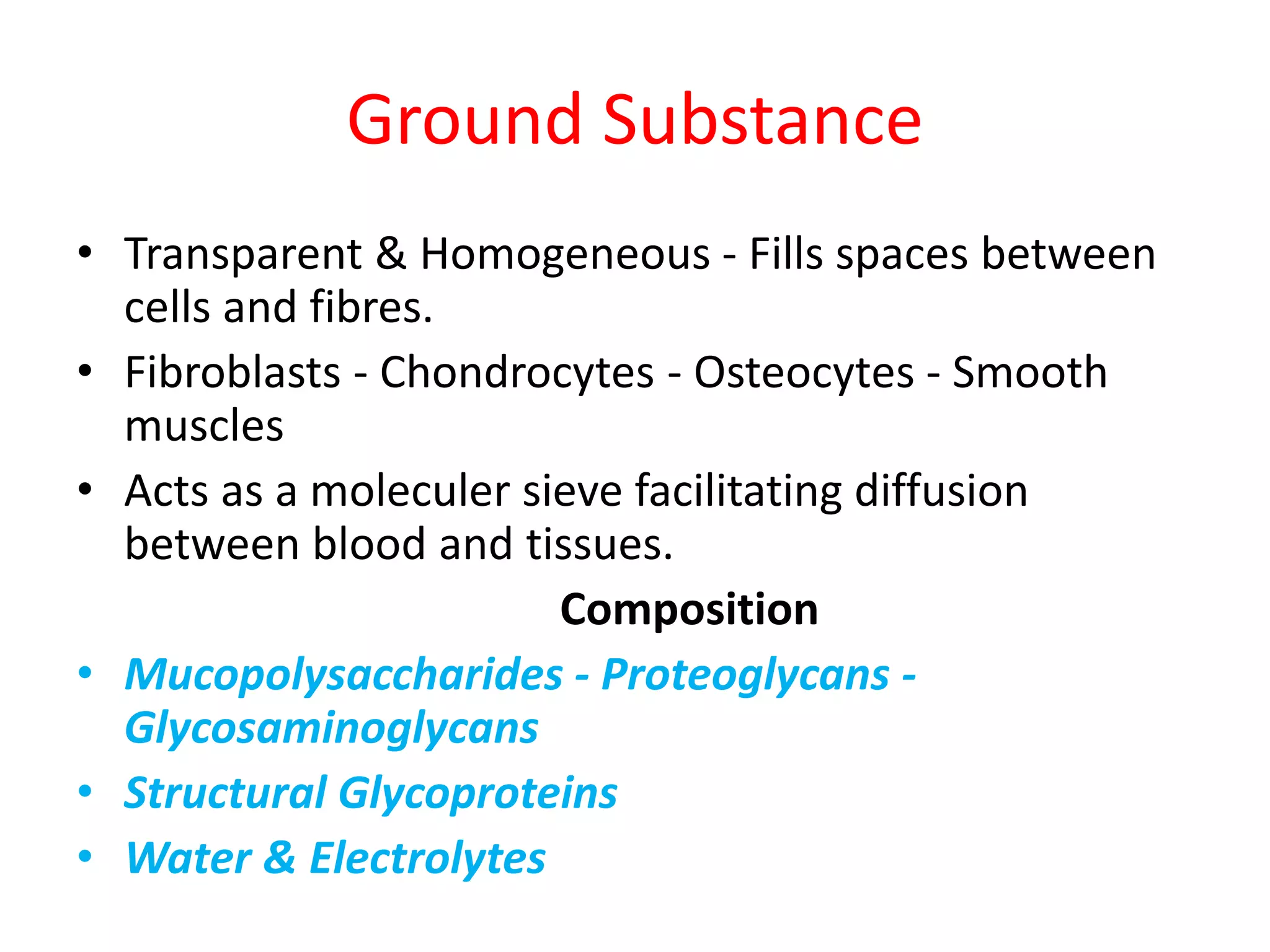 Ground Substance

• Transparent & Homogeneous - Fills spaces between cells and fibres.
• Fibroblasts - Chondrocytes - Osteocytes - Smooth muscles
• Acts as a moleculer sieve facilitating diffusion between blood and tissues.

Composition

• Mucopolysaccharides - Proteoglycans - Glycosaminoglycans
• Structural Glycoproteins
• Water & Electrolytes